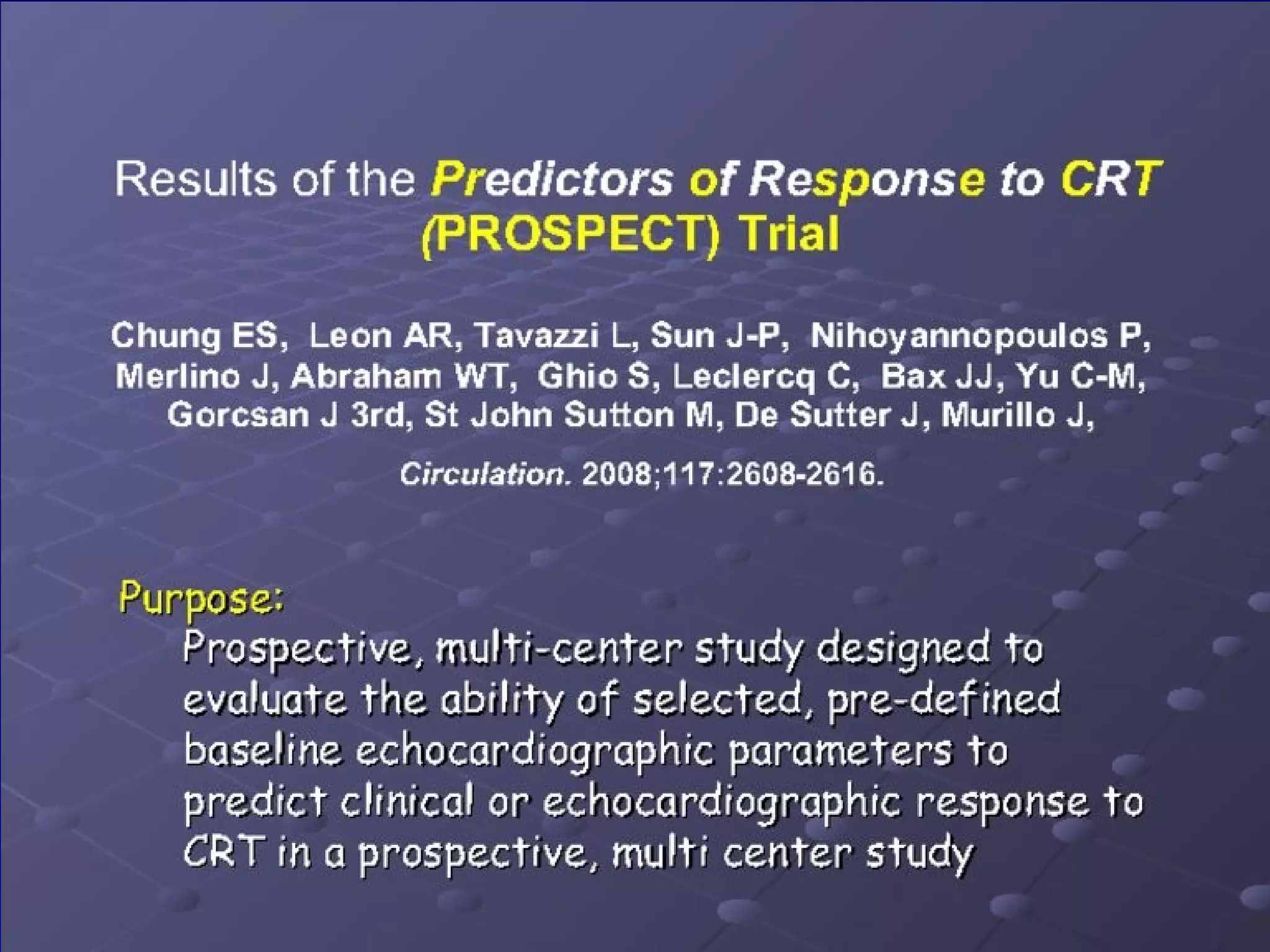 Results of the Predictors of Response to CRT (PROSPECT) Trial

Chung ES, Leon AR, Tavazzi L, Sun J-P, Nihoyannopoulos P, Merlino J, Abraham WT, Ghio S, Leclercq C, Bax JJ, Yu C-M, Gorcsan J 3rd, St John Sutton M, De Sutter J, Murillo J,

Circulation. 2008;117:2608-2616.

Purpose:
Prospective, multi-center study designed to evaluate the ability of selected, pre-defined baseline echocardiographic parameters to predict clinical or echocardiographic response to CRT in a prospective, multi center study